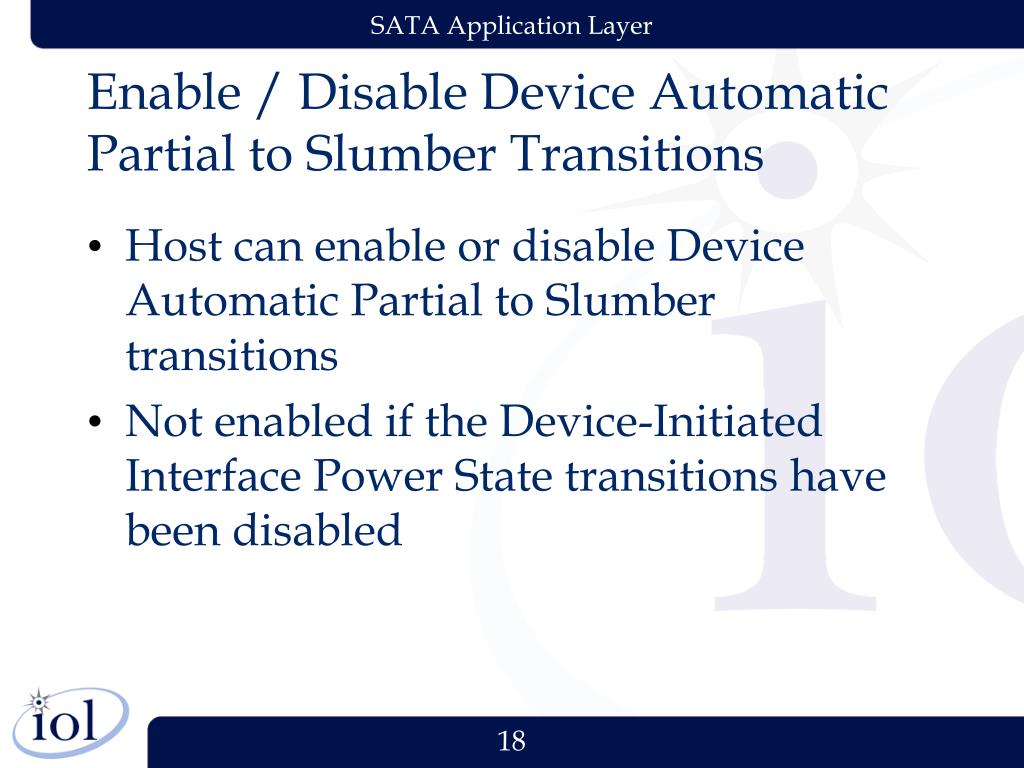 SATA Application Layer

Enable / Disable Device Automatic Partial to Slumber Transitions

• Host can enable or disable Device Automatic Partial to Slumber transitions
• Not enabled if the Device-Initiated Interface Power State transitions have been disabled

iol

18